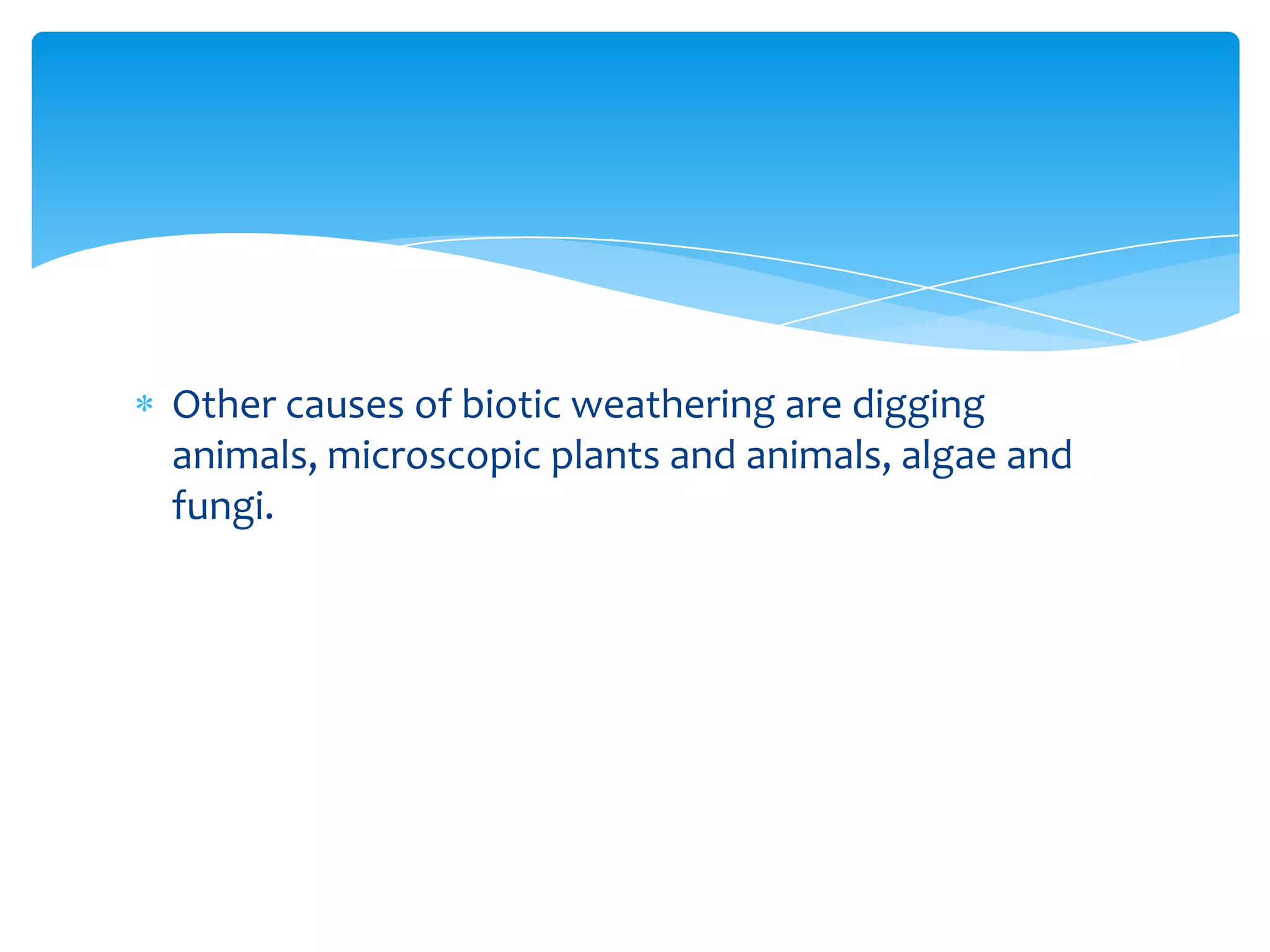 * Other causes of biotic weathering are digging animals, microscopic plants and animals, algae and fungi.